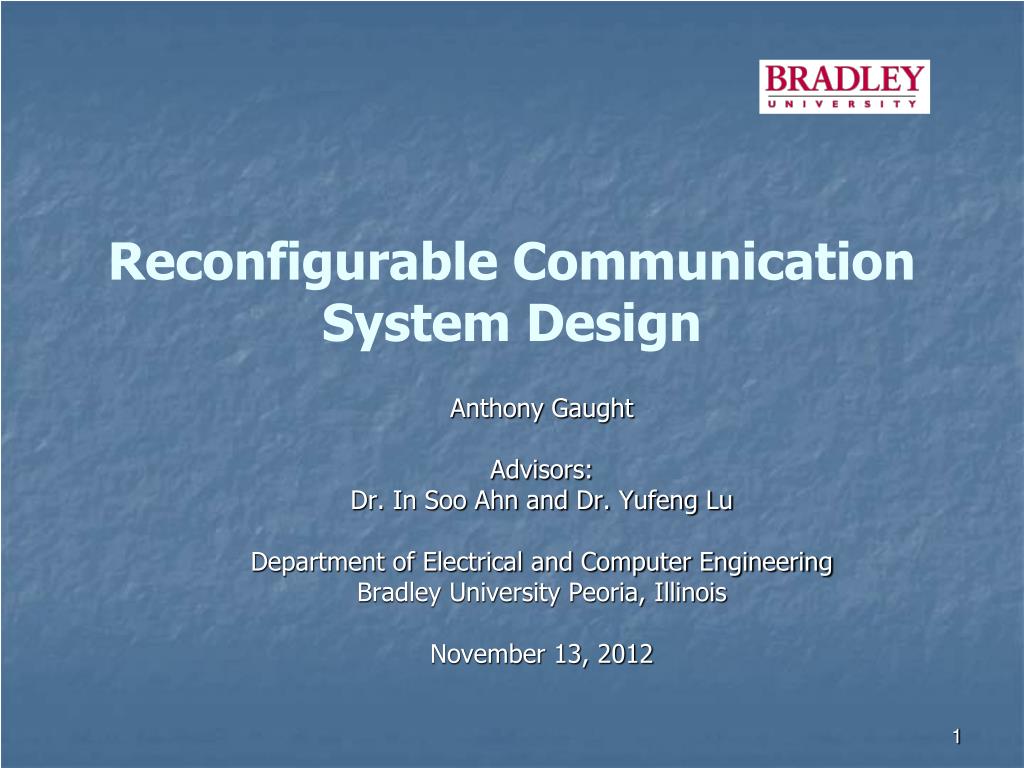 BRADLEY
UNIVERSITY

Reconfigurable Communication System Design

Anthony Gaught

Advisors:
Dr. In Soo Ahn and Dr. Yufeng Lu

Department of Electrical and Computer Engineering
Bradley University Peoria, Illinois

November 13, 2012

1